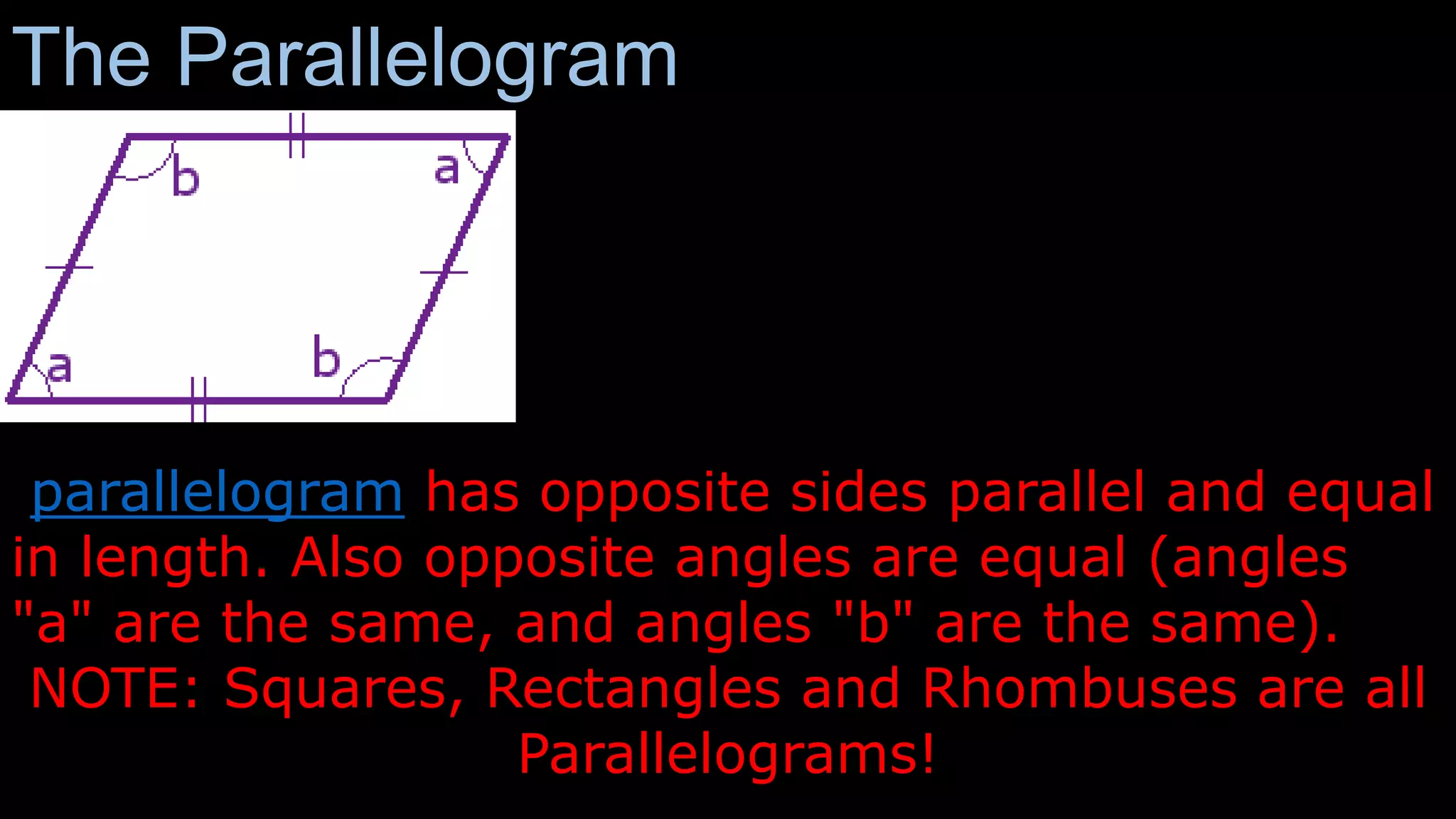 The Parallelogram

b

a

a

b

parallelogram has opposite sides parallel and equal in length. Also opposite angles are equal (angles "a" are the same, and angles "b" are the same).

NOTE: Squares, Rectangles and Rhombuses are all Parallelograms!